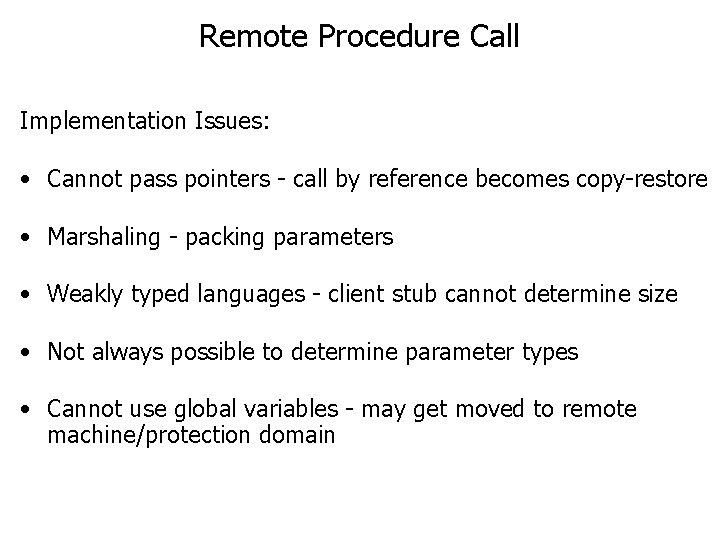 Remote Procedure Call

Implementation Issues:

• Cannot pass pointers - call by reference becomes copy-restore

• Marshaling - packing parameters

• Weakly typed languages - client stub cannot determine size

• Not always possible to determine parameter types

• Cannot use global variables - may get moved to remote machine/protection domain